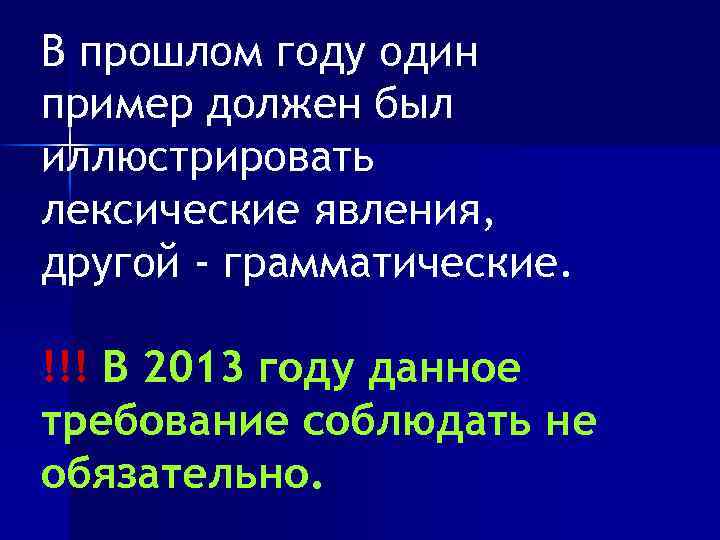 В прошлом году один пример должен был иллюстрировать лексические явления, другой - грамматические.

!!! В 2013 году данное требование соблюдать не обязательно.